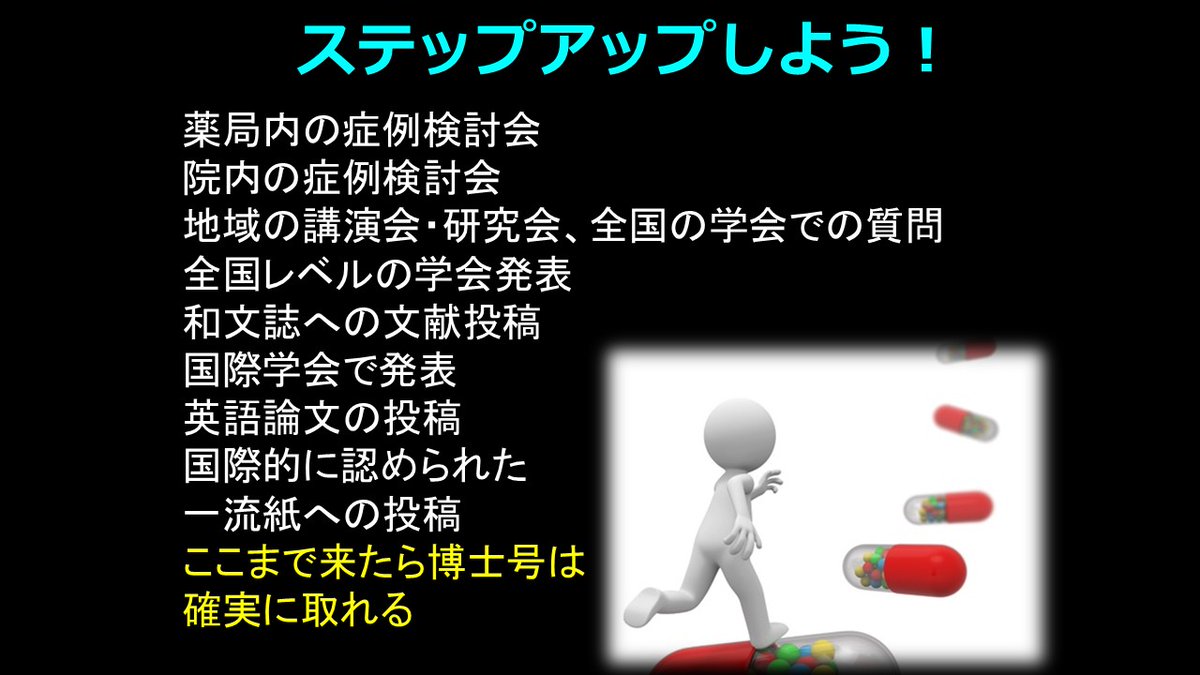 ステップアップしよう！

薬局内の症例検討会
院内の症例検討会
地域の講演会･研究会、全国の学会での質問
全国レベルの学会発表
和文誌への文献投稿
国際学会で発表
英語論文の投稿
国際的に認められた
一流紙への投稿
ここまで来たら博士号は
確実に取れる